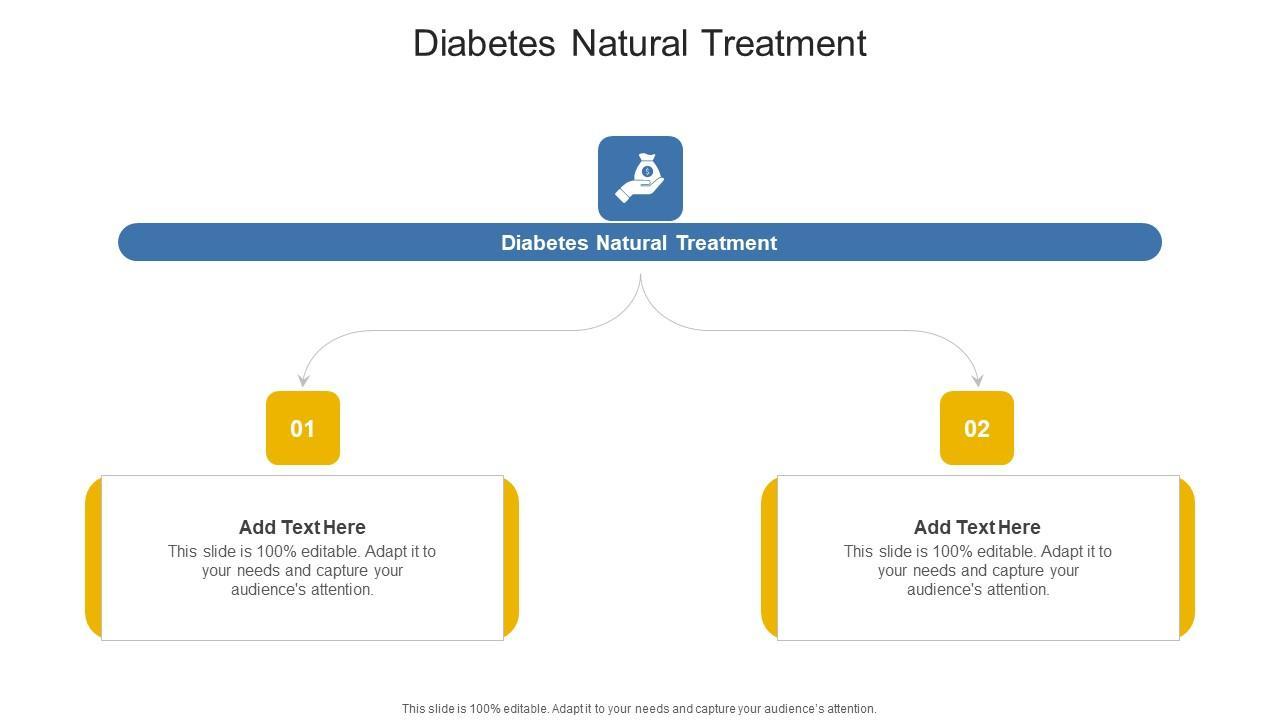 Diabetes Natural Treatment

Diabetes Natural Treatment

01

Add Text Here
This slide is 100% editable. Adapt it to your needs and capture your audience's attention.

02

Add Text Here
This slide is 100% editable. Adapt it to your needs and capture your audience's attention.

This slide is 100% editable. Adapt it to your needs and capture your audience's attention.